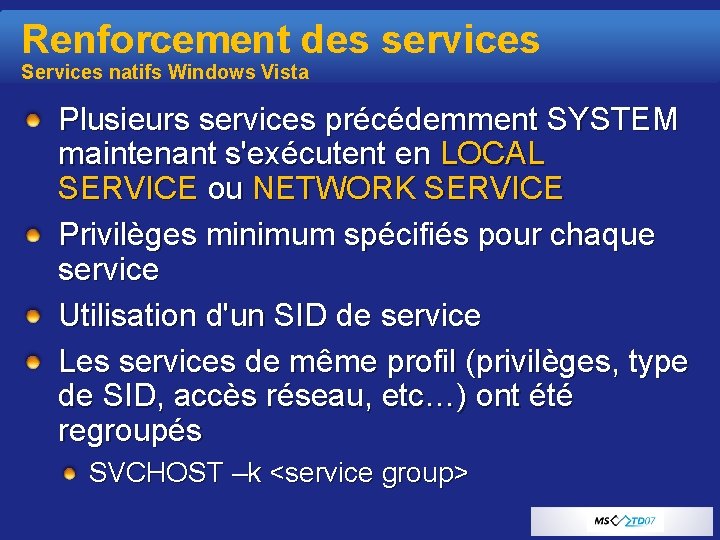 Renforcement des services
Services natifs Windows Vista

Plusieurs services précédemment SYSTEM maintenant s'exécutent en LOCAL SERVICE ou NETWORK SERVICE

Privilèges minimum spécifiés pour chaque service

Utilisation d'un SID de service

Les services de même profil (privilèges, type de SID, accès réseau, etc…) ont été regroupés

SVCHOST –k <service group>

MS TD07